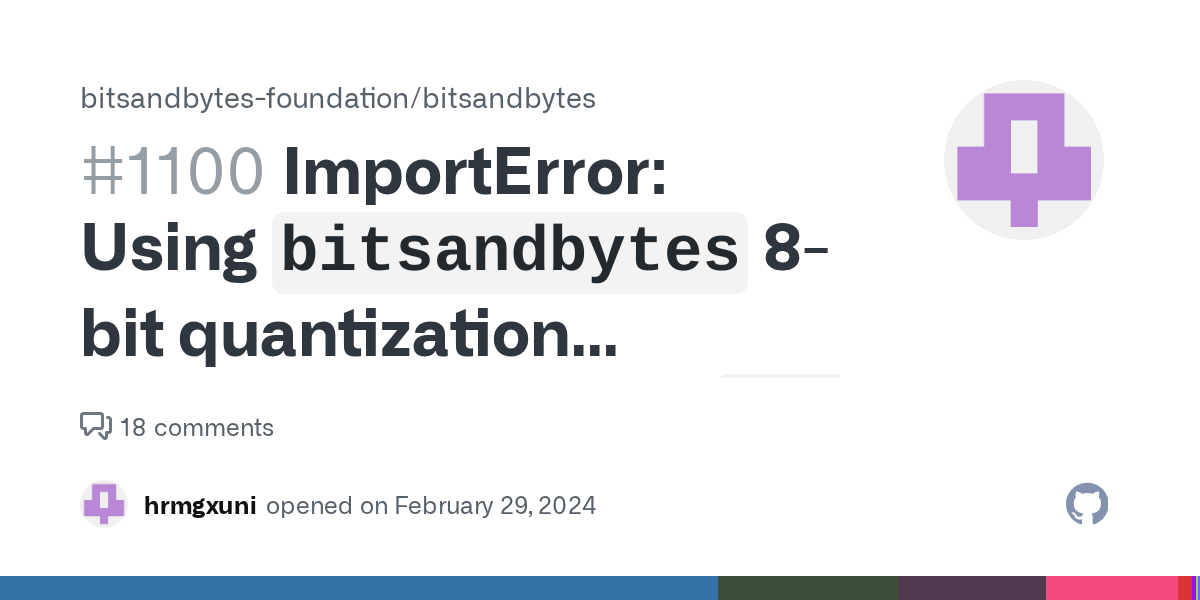 bitsandbytes-foundation/bitsandbytes

#1100 ImportError: Using bitsandbytes 8-bit quantization...

18 comments

hrmgxuni opened on February 29, 2024